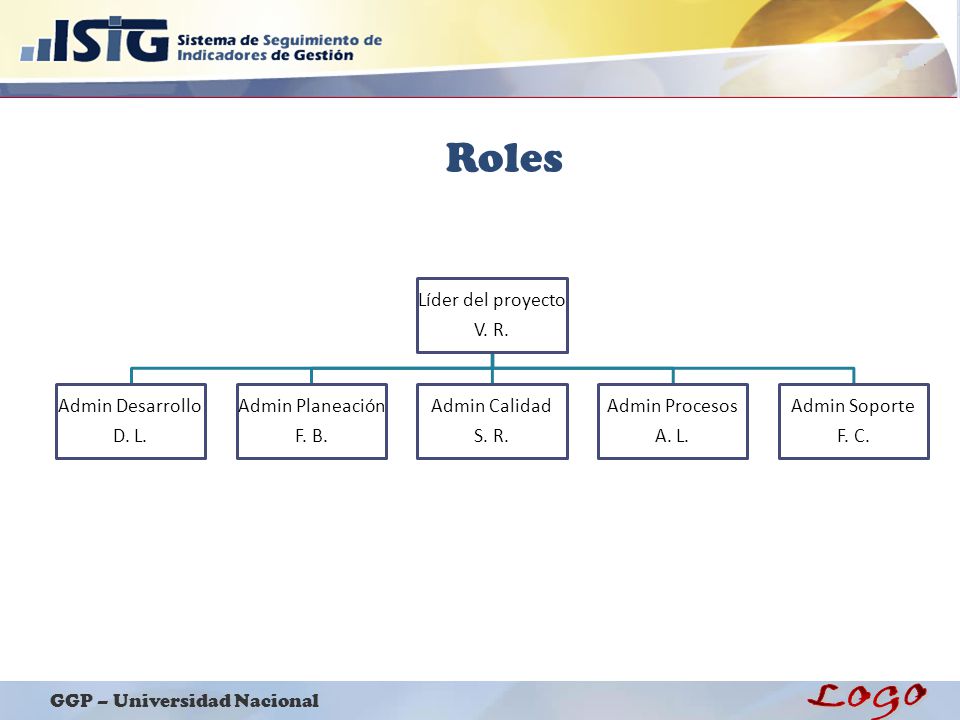 ISIG Sistema de Seguimiento de Indicadores de Gestión

Roles

Líder del proyecto
V. R.

Admin Desarrollo
D. L.

Admin Planeación
F. B.

Admin Calidad
S. R.

Admin Procesos
A. L.

Admin Soporte
F. C.

GGP – Universidad Nacional

LOGO